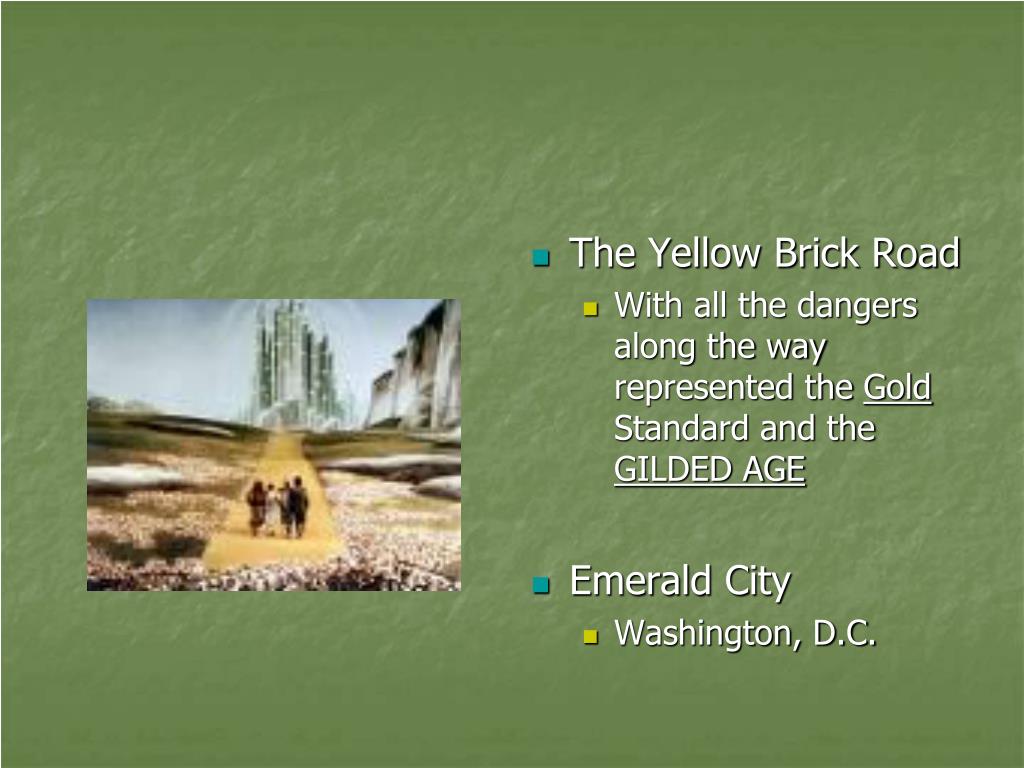 The Yellow Brick Road

With all the dangers along the way represented the Gold Standard and the GILDED AGE

Emerald City

Washington, D.C.